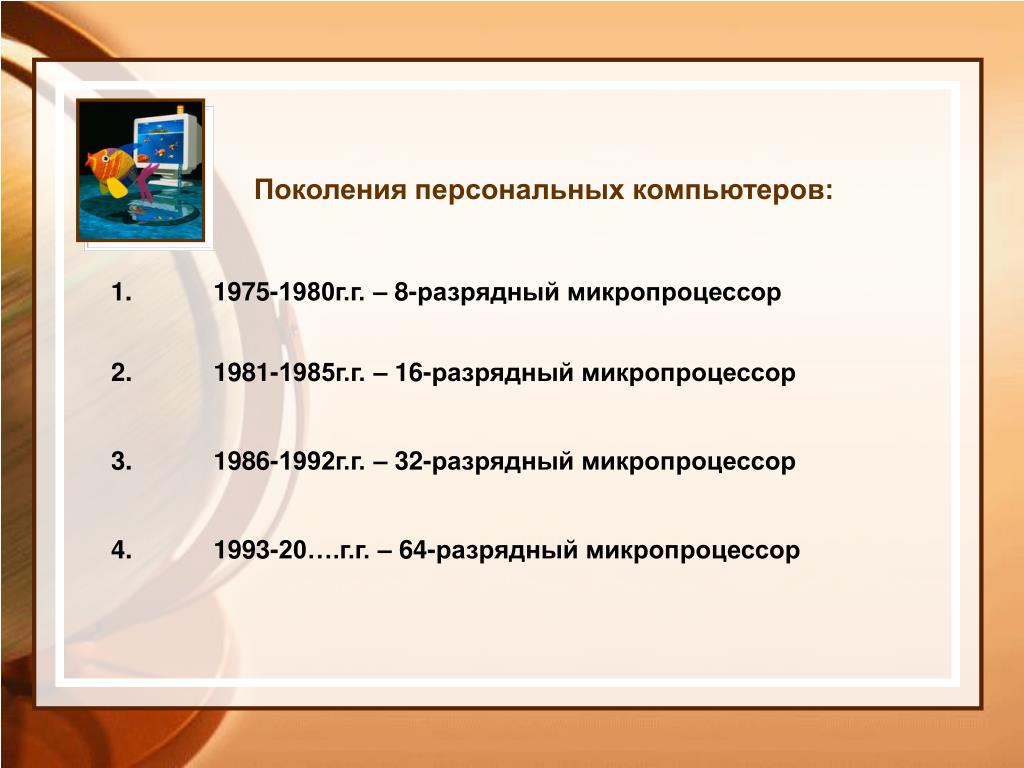 Поколения персональных компьютеров:

1. 1975-1980г.г. – 8-разрядный микропроцессор

2. 1981-1985г.г. – 16-разрядный микропроцессор

3. 1986-1992г.г. – 32-разрядный микропроцессор

4. 1993-20….г.г. – 64-разрядный микропроцессор